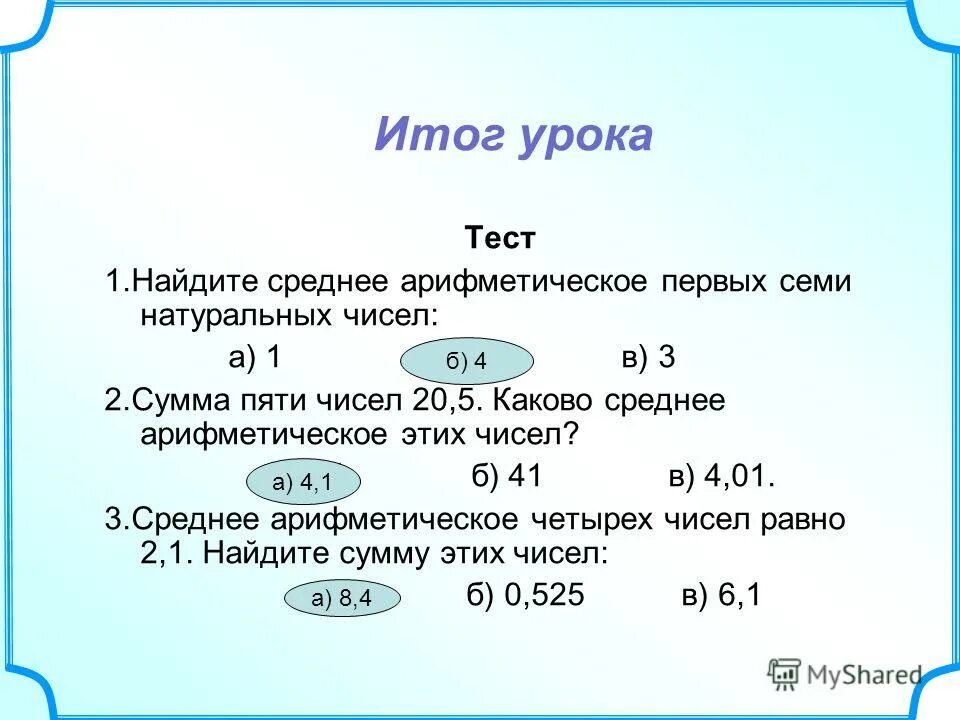 Итог урока

Тест

1.Найдите среднее арифметическое первых семи натуральных чисел:

а) 1 б) 4 в) 3

2.Сумма пяти чисел 20,5. Каково среднее арифметическое этих чисел?

а) 4,1 б) 41 в) 4,01.

3.Среднее арифметическое четырех чисел равно 2,1. Найдите сумму этих чисел:

а) 8,4 б) 0,525 в) 6,1

MyShared